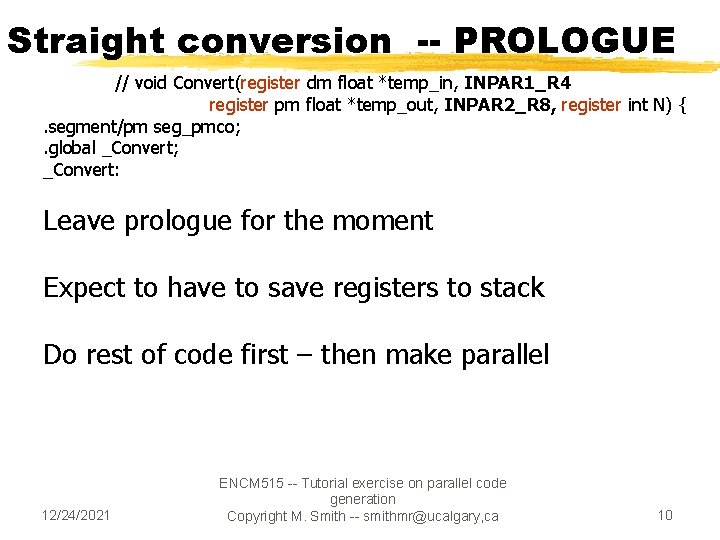 Straight conversion -- PROLOGUE

// void Convert(register dm float *temp_in, INPAR1_R4
register pm float *temp_out, INPAR2_R8, register int N) {
.segment/pm seg_pmco;
.global _Convert;
_Convert:

Leave prologue for the moment

Expect to have to save registers to stack

Do rest of code first – then make parallel

12/24/2021

ENCM515 -- Tutorial exercise on parallel code generation
Copyright M. Smith -- smithmr@ucalgary,ca

10